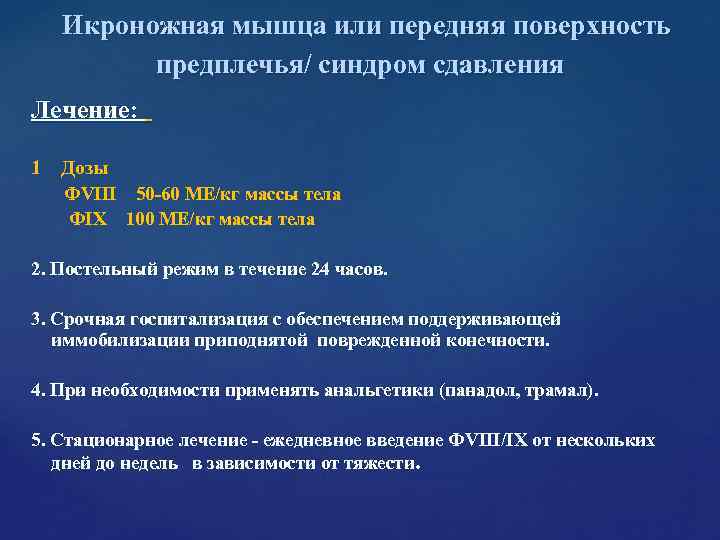 Икроножная мышца или передняя поверхность предплечья/ синдром сдавления

Лечение:

1 Дозы
ФVIII 50-60 МЕ/кг массы тела
ФIX 100 МЕ/кг массы тела

2. Постельный режим в течение 24 часов.

3. Срочная госпитализация с обеспечением поддерживающей иммобилизации приподнятой поврежденной конечности.

4. При необходимости применять анальгетики (панадол, трамал).

5. Стационарное лечение - ежедневное введение ФVIII/IX от нескольких дней до недель в зависимости от тяжести.